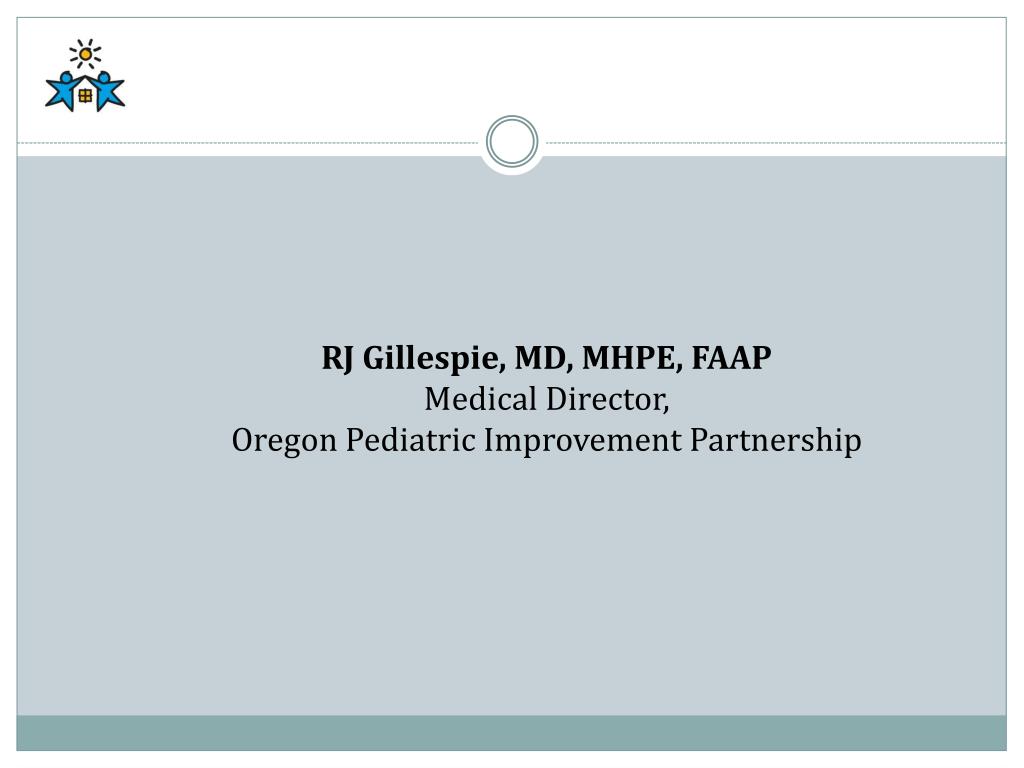 RJ Gillespie, MD, MHPE, FAAP
Medical Director,
Oregon Pediatric Improvement Partnership